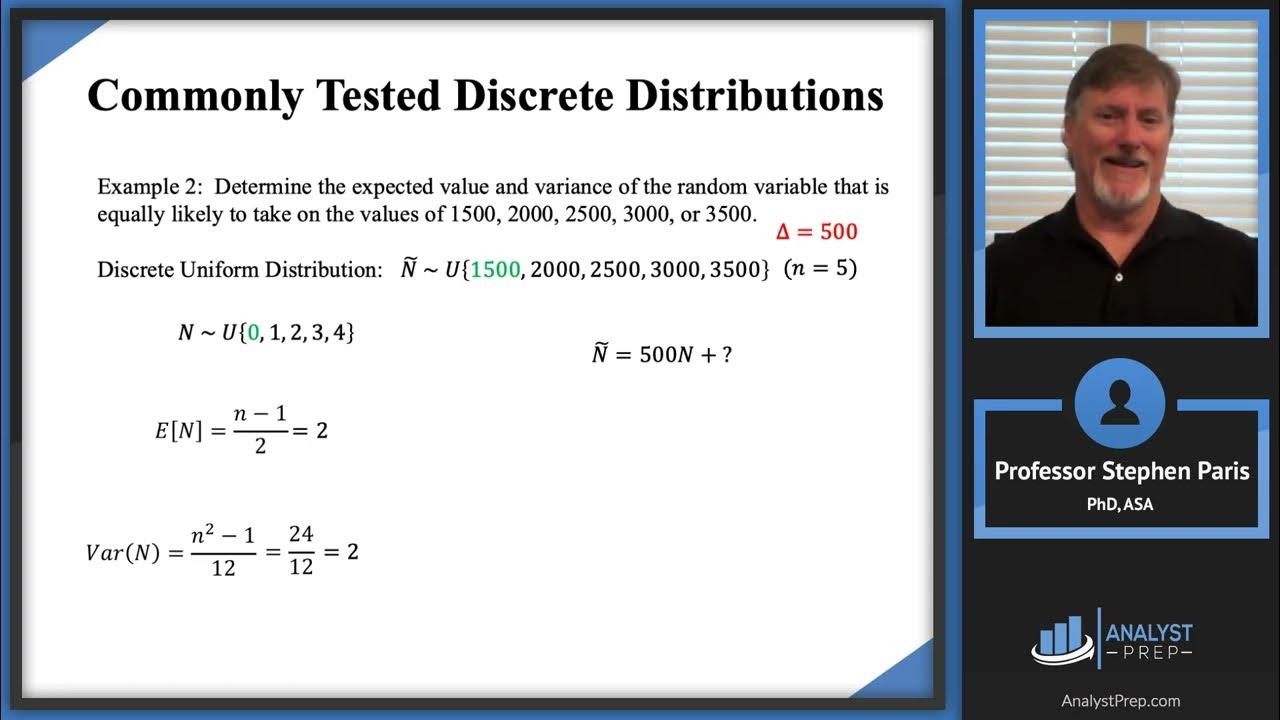 Commonly Tested Discrete Distributions

Example 2: Determine the expected value and variance of the random variable that is equally likely to take on the values of 1500, 2000, 2500, 3000, or 3500.

$\Delta = 500$

Discrete Uniform Distribution: $\tilde{N} \sim U\{1500, 2000, 2500, 3000, 3500\}$ $(n = 5)$

$N \sim U\{0, 1, 2, 3, 4\}$

$\tilde{N} = 500N + ?$

$E[N] = \frac{n-1}{2} = 2$

$Var(N) = \frac{n^2 - 1}{12} = \frac{24}{12} = 2$

Professor Stephen Paris
PhD, ASA

ANALYST PREP

AnalystPrep.com